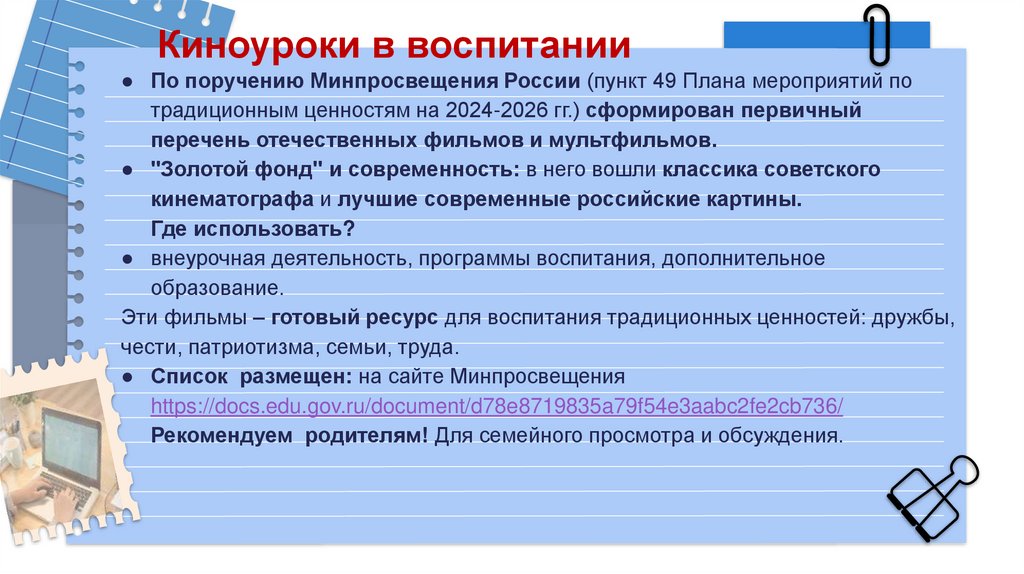 Киноуроки в воспитании

● По поручению Минпросвещения России (пункт 49 Плана мероприятий по традиционным ценностям на 2024-2026 гг.) сформирован первичный перечень отечественных фильмов и мультфильмов.

● "Золотой фонд" и современность: в него вошли классика советского кинематографа и лучшие современные российские картины.
Где использовать?

● внеурочная деятельность, программы воспитания, дополнительное образование.

Эти фильмы – готовый ресурс для воспитания традиционных ценностей: дружбы, чести, патриотизма, семьи, труда.

● Список размещен: на сайте Минпросвещения https://docs.edu.gov.ru/document/d78e8719835a79f54e3aabc2fe2cb736/
Рекомендуем родителям! Для семейного просмотра и обсуждения.